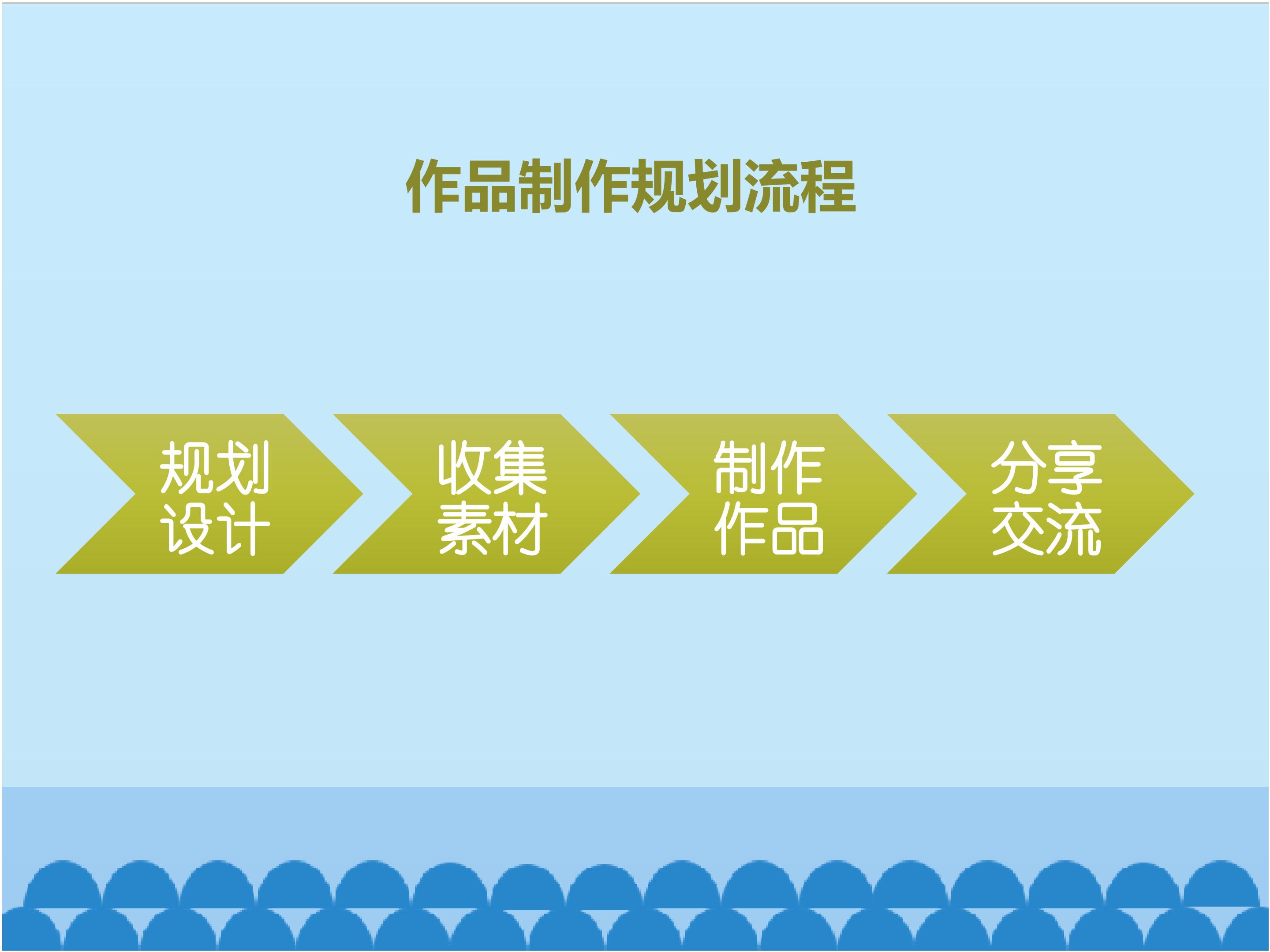 作品制作规划流程

规划设计

收集素材

制作作品

分享交流